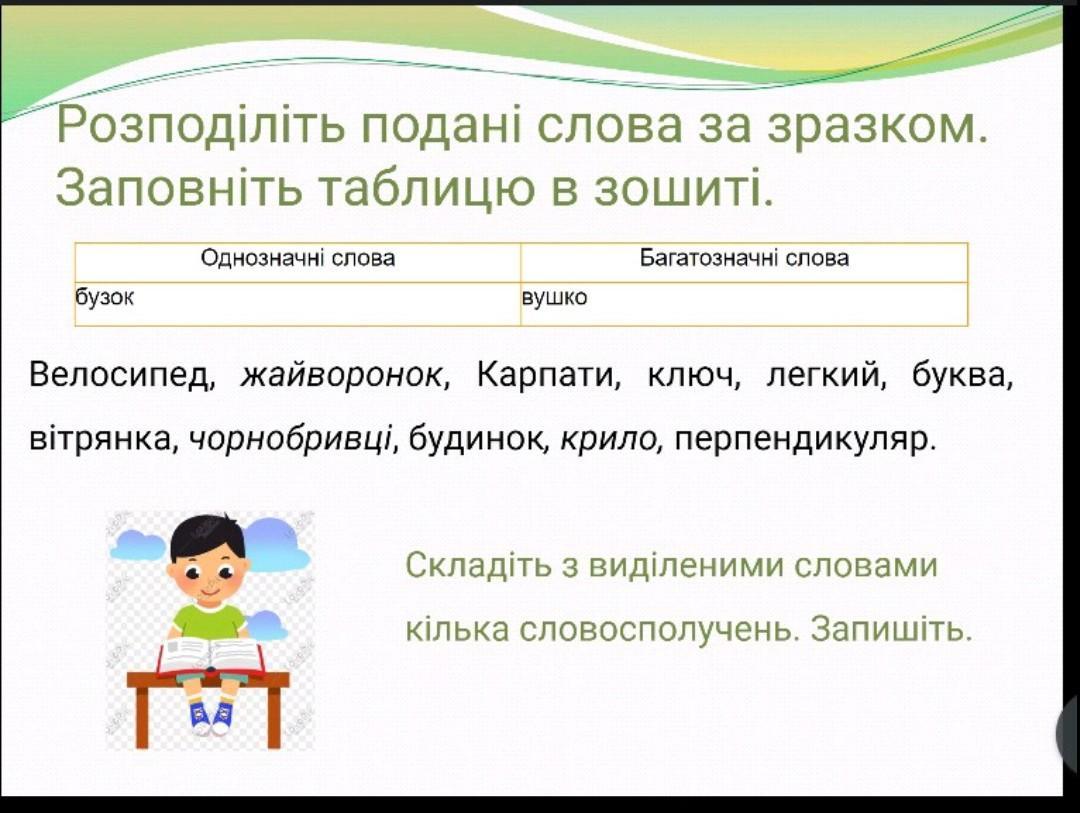 Розподіліть подані слова за зразком. Заповніть таблицю в зошиті.

| Однозначні слова | Багатозначні слова |
|---|---|
| бузок | вушко |

Велосипед, жайворонок, Карпати, ключ, легкий, буква, вітрянка, чорнобривці, будинок, крило, перпендикуляр.

Складіть з виділеними словами кілька словосполучень. Запишіть.